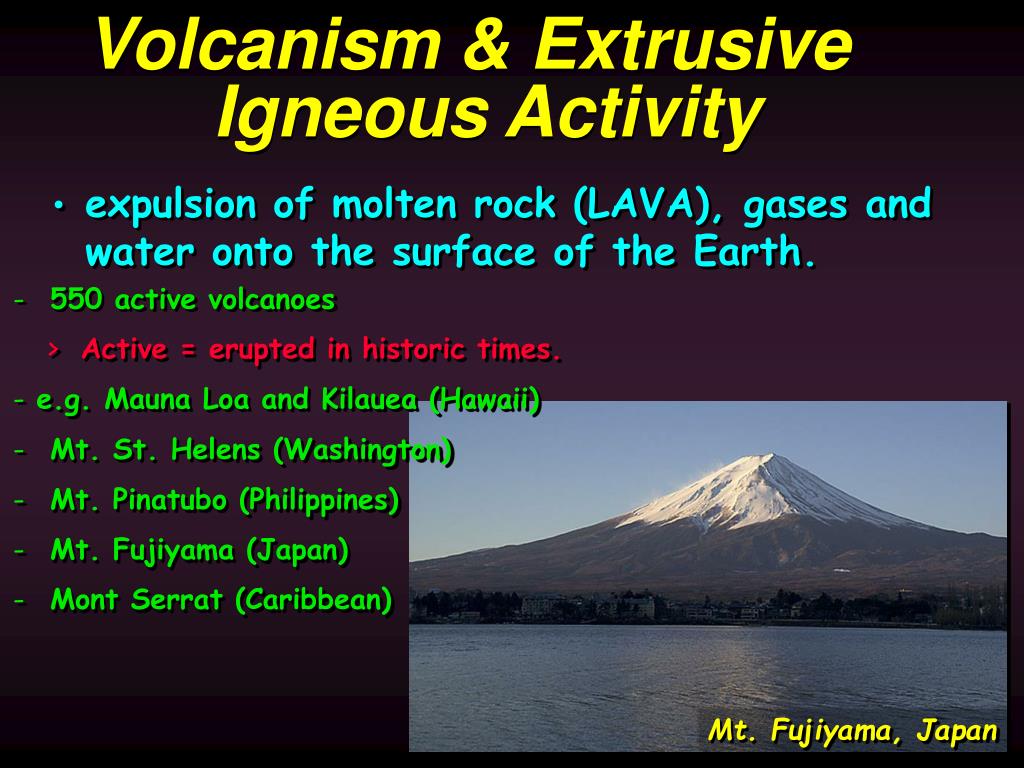 Volcanism & Extrusive Igneous Activity

• expulsion of molten rock (LAVA), gases and water onto the surface of the Earth.

- 550 active volcanoes

> Active = erupted in historic times.

- e.g. Mauna Loa and Kilauea (Hawaii)

- Mt. St. Helens (Washington)

- Mt. Pinatubo (Philippines)

- Mt. Fujiyama (Japan)

- Mont Serrat (Caribbean)

Mt. Fujiyama, Japan